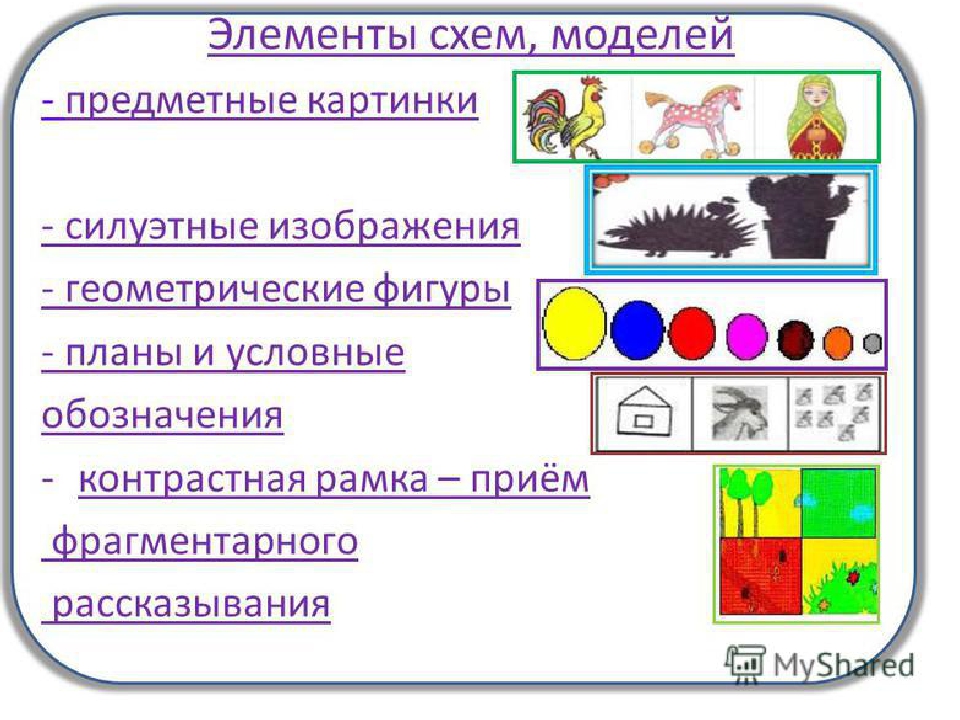 Элементы схем, моделей

- предметные картинки

- силуэтные изображения

- геометрические фигуры

- планы и условные обозначения

- контрастная рамка – приём фрагментарного рассказывания

MyShared